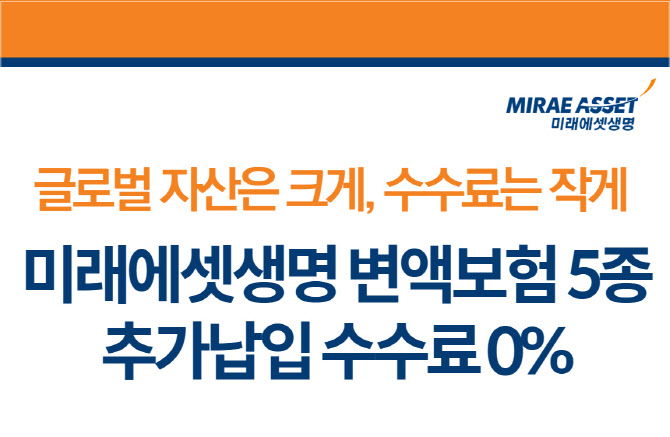 MIRAE ASSET
미래에셋생명

글로벌 자산은 크게, 수수료는 작게

미래에셋생명 변액보험 5종
추가납입 수수료 0%